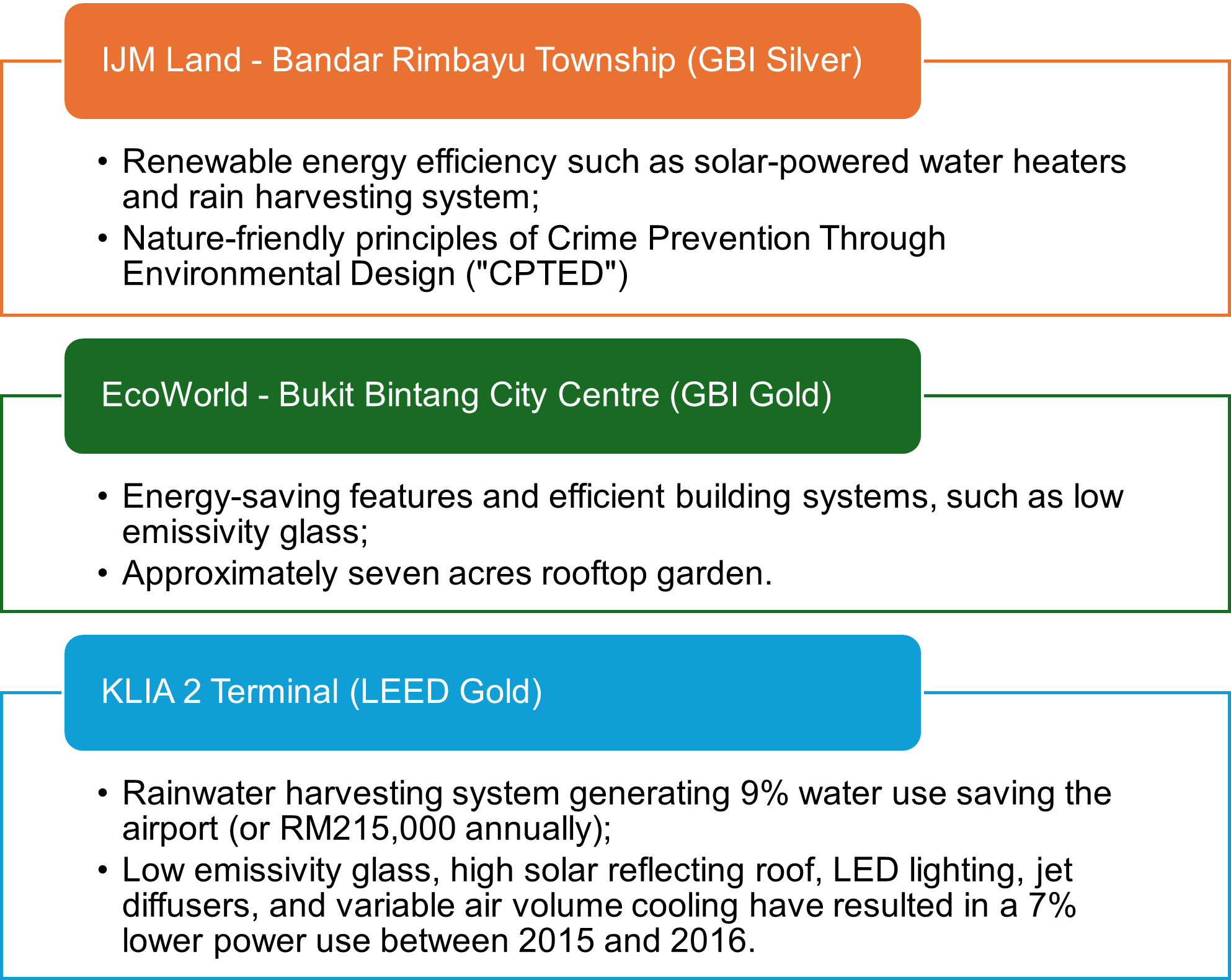 IJM Land - Bandar Rimbayu Township (GBI Silver)

• Renewable energy efficiency such as solar-powered water heaters and rain harvesting system;
• Nature-friendly principles of Crime Prevention Through Environmental Design ("CPTED")

EcoWorld - Bukit Bintang City Centre (GBI Gold)

• Energy-saving features and efficient building systems, such as low emissivity glass;
• Approximately seven acres rooftop garden.

KLIA 2 Terminal (LEED Gold)

• Rainwater harvesting system generating 9% water use saving the airport (or RM215,000 annually);
• Low emissivity glass, high solar reflecting roof, LED lighting, jet diffusers, and variable air volume cooling have resulted in a 7% lower power use between 2015 and 2016.